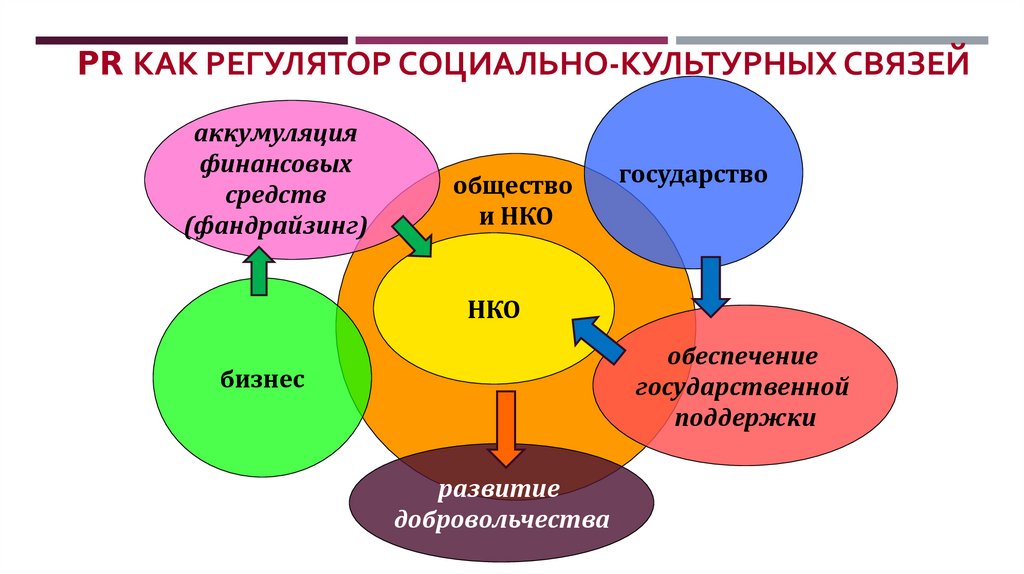 PR КАК РЕГУЛЯТОР СОЦИАЛЬНО-КУЛЬТУРНЫХ СВЯЗЕЙ

аккумуляция финансовых средств (фандрайзинг)

общество и НКО

государство

НКО

бизнес

обеспечение государственной поддержки

развитие добровольчества